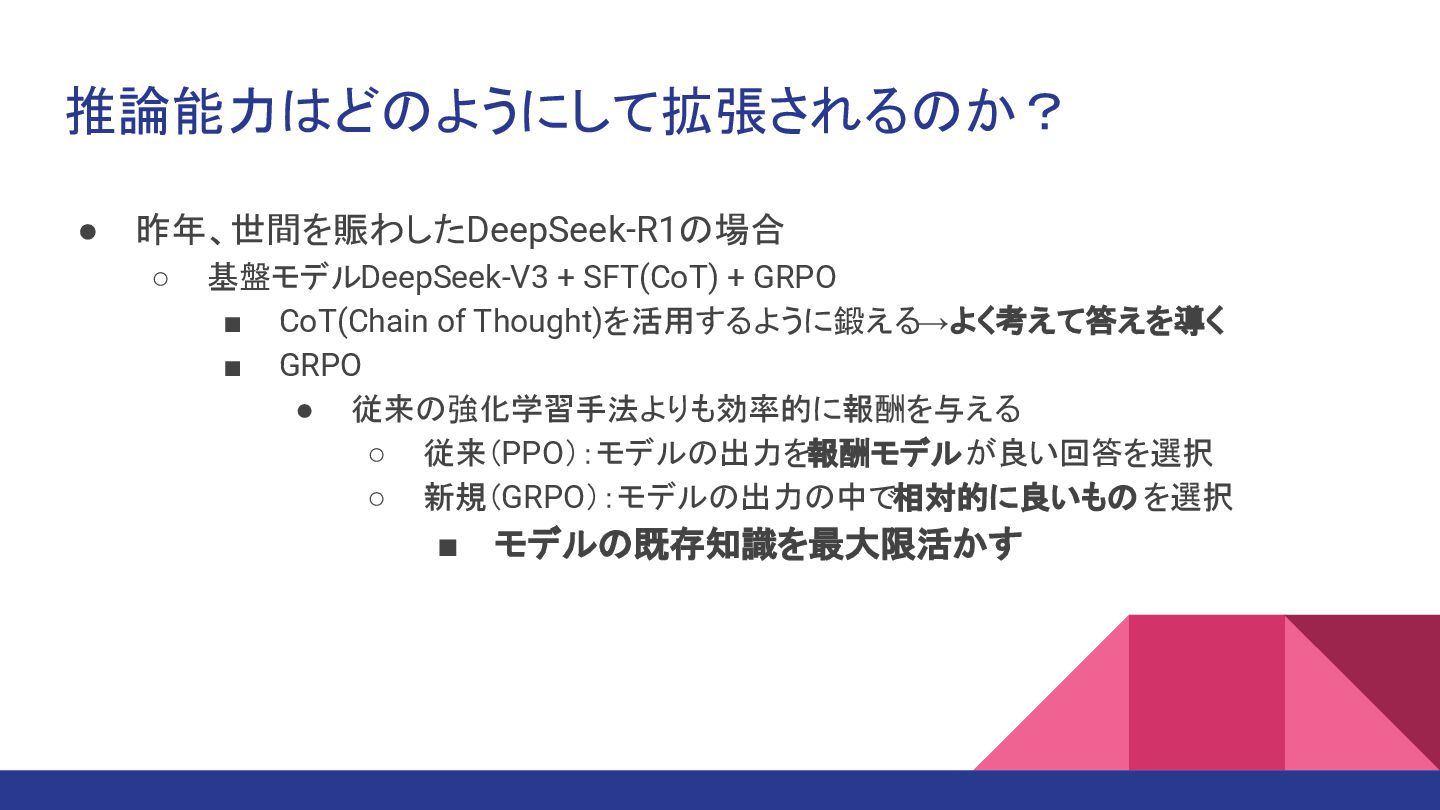 推論能力はどのようにして拡張されるのか？

● 昨年、世間を賑わしたDeepSeek-R1の場合
○ 基盤モデルDeepSeek-V3 + SFT(CoT) + GRPO
■ CoT(Chain of Thought)を活用するように鍛える→よく考えて答えを導く
■ GRPO
● 従来の強化学習手法よりも効率的に報酬を与える
○ 従来（PPO）：モデルの出力を報酬モデルが良い回答を選択
○ 新規（GRPO）：モデルの出力の中で相対的に良いものを選択
■ モデルの既存知識を最大限活かす